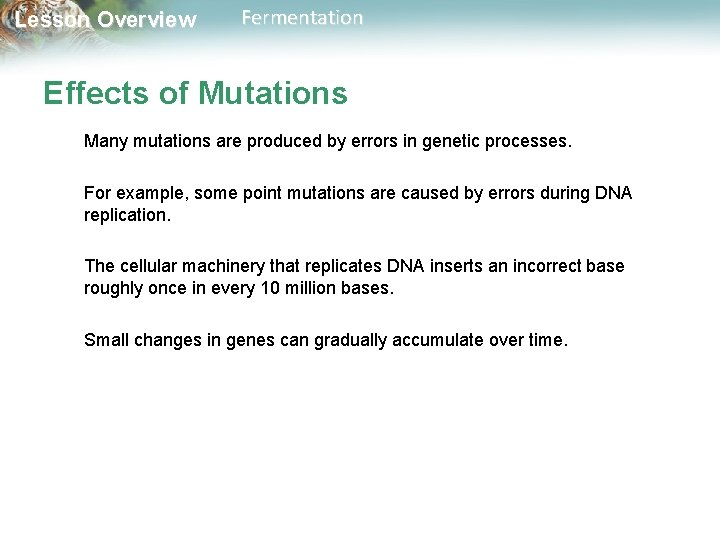 Lesson Overview Fermentation

Effects of Mutations

Many mutations are produced by errors in genetic processes.

For example, some point mutations are caused by errors during DNA replication.

The cellular machinery that replicates DNA inserts an incorrect base roughly once in every 10 million bases.

Small changes in genes can gradually accumulate over time.